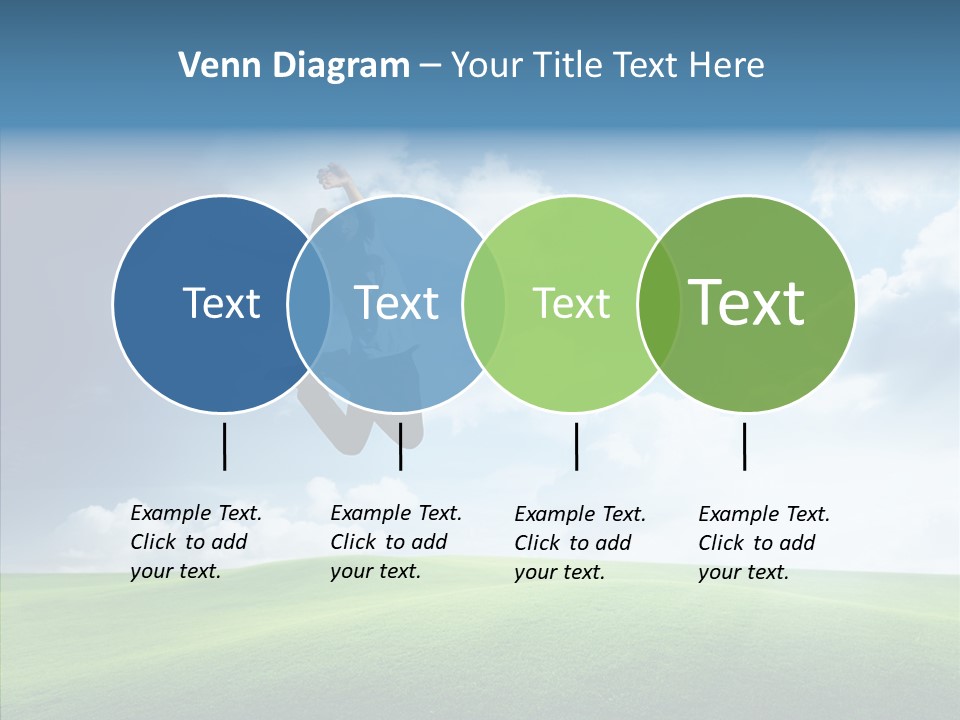 Venn Diagram – Your Title Text Here

Text

Text

Text

Text

Example Text. Click to add your text.

Example Text. Click to add your text.

Example Text. Click to add your text.

Example Text. Click to add your text.